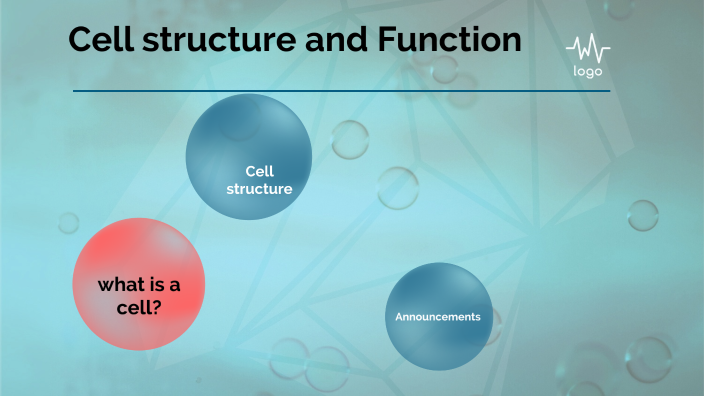 Cell structure and Function

logo

Cell structure

what is a cell?

Announcements